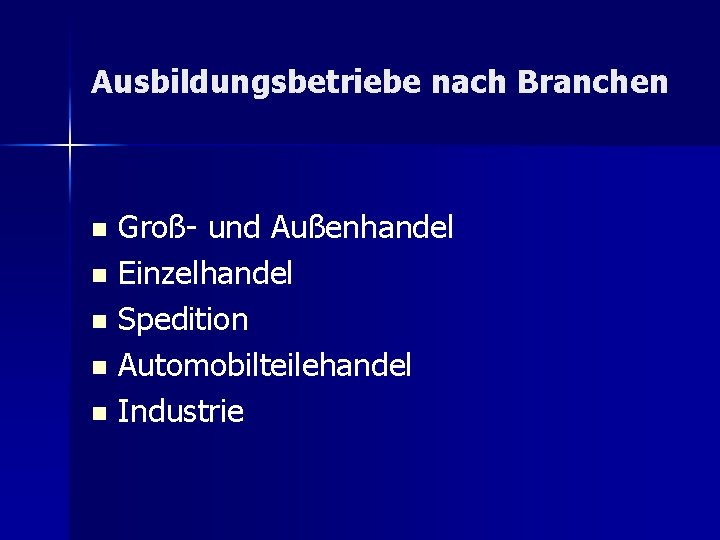 Ausbildungsbetriebe nach Branchen

- Groß- und Außenhandel
- Einzelhandel
- Spedition
- Automobilteilehandel
- Industrie